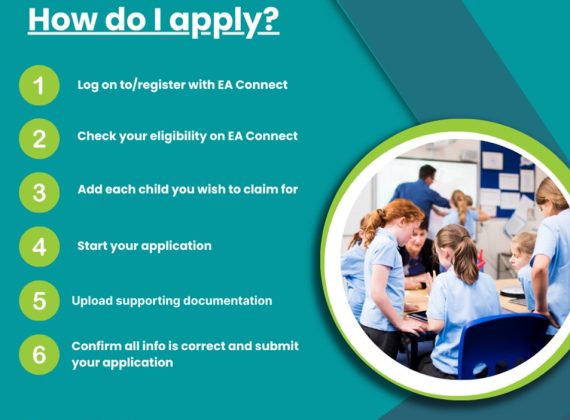 How do I apply?

1 Log on to/register with EA Connect

2 Check your eligibility on EA Connect

3 Add each child you wish to claim for

4 Start your application

5 Upload supporting documentation

6 Confirm all info is correct and submit your application